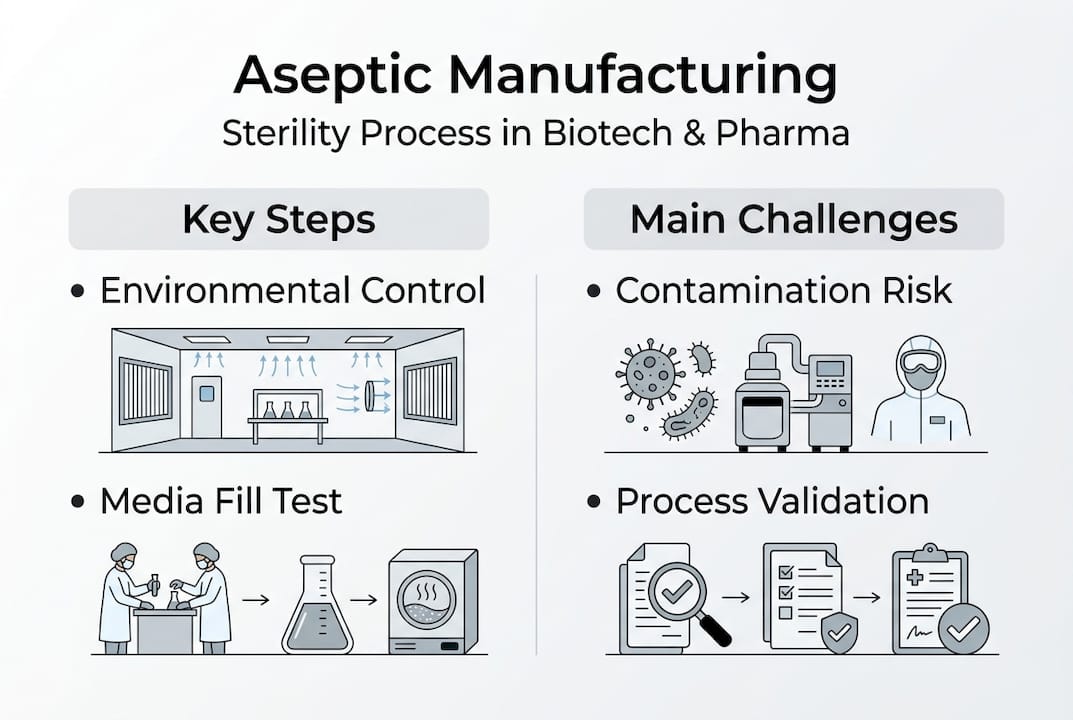 Aseptic Manufacturing
Sterility Process in Biotech & Pharma

Key Steps

• Environmental Control

• Media Fill Test

Main Challenges

• Contamination Risk

• Process Validation